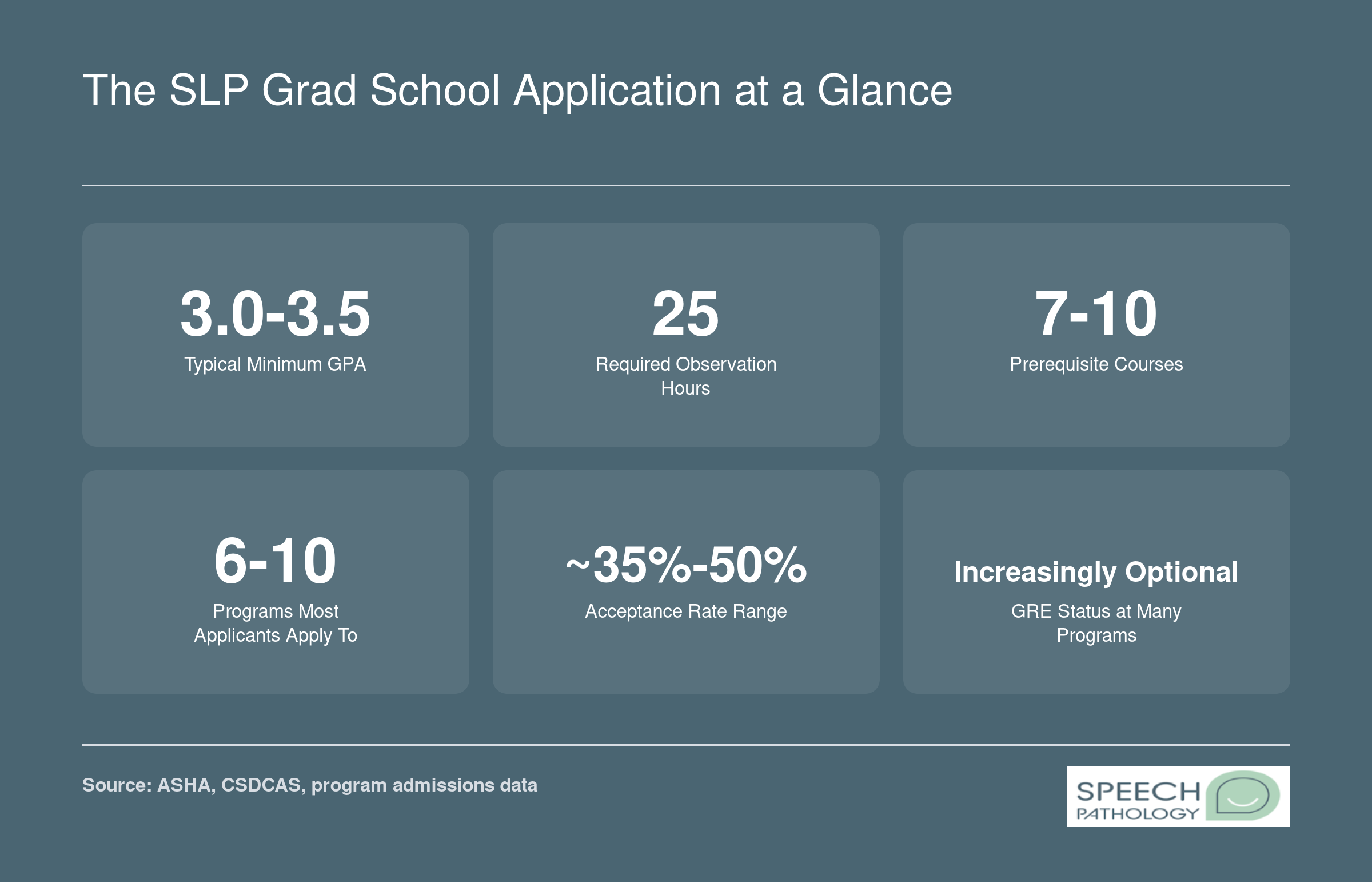 The SLP Grad School Application at a Glance

3.0-3.5
Typical Minimum GPA

25
Required Observation Hours

7-10
Prerequisite Courses

6-10
Programs Most Applicants Apply To

~35%-50%
Acceptance Rate Range

Increasingly Optional
GRE Status at Many Programs

Source: ASHA, CSDCAS, program admissions data

SPEECH PATHOLOGY